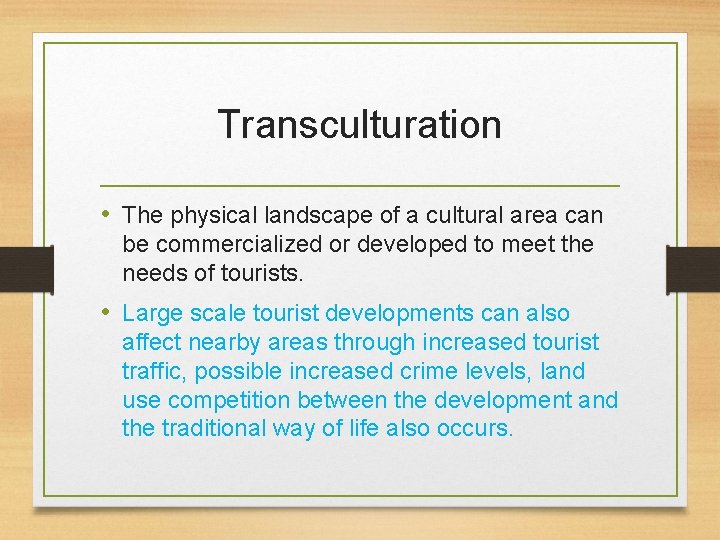 Transculturation

• The physical landscape of a cultural area can be commercialized or developed to meet the needs of tourists.

• Large scale tourist developments can also affect nearby areas through increased tourist traffic, possible increased crime levels, land use competition between the development and the traditional way of life also occurs.